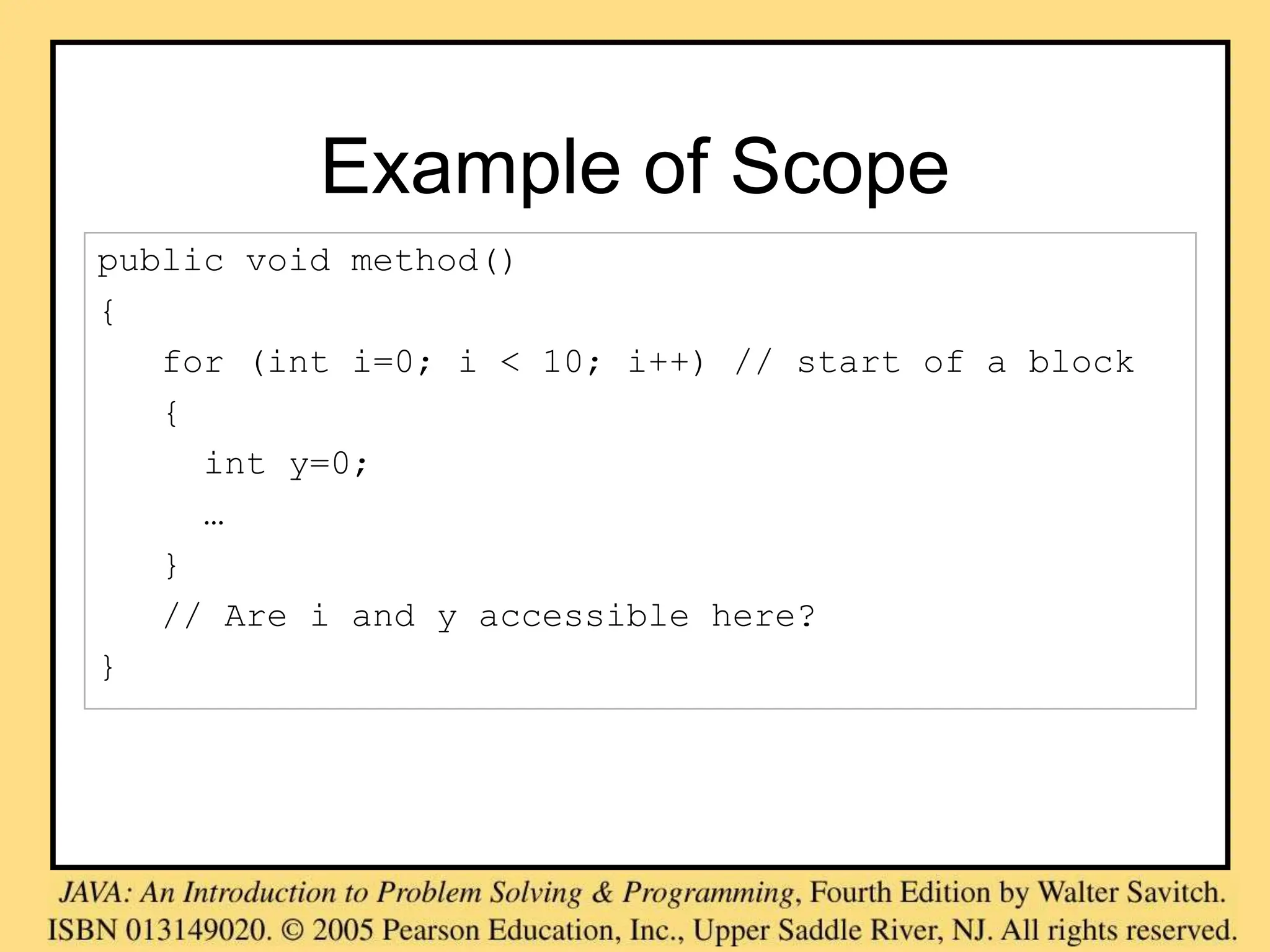 Example of Scope

public void method()
{
for (int i=0; i < 10; i++) // start of a block
{
int y=0;
…
}
// Are i and y accessible here?
}

JAVA: An Introduction to Problem Solving & Programming, Fourth Edition by Walter Savitch. ISBN 013149020. © 2005 Pearson Education, Inc., Upper Saddle River, NJ. All rights reserved.